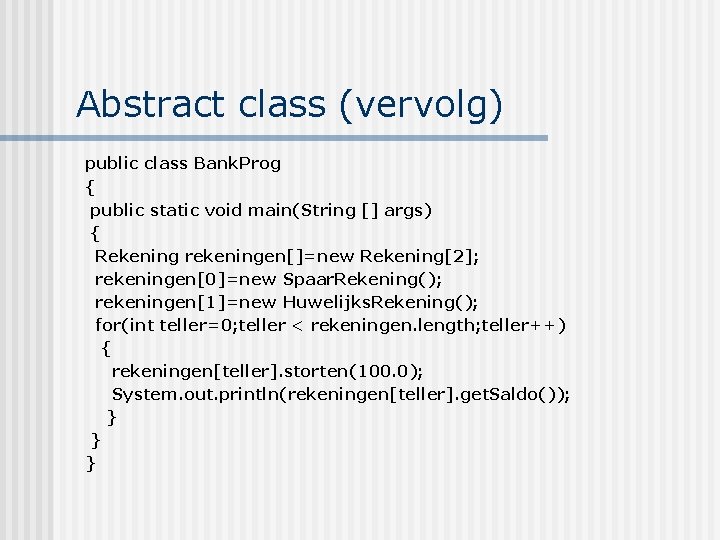 Abstract class (vervolg)

public class BankProg
{
public static void main(String [] args)
{
Rekening rekeningen[]=new Rekening[2];
rekeningen[0]=new SpaarRekening();
rekeningen[1]=new HuwelijksRekening();
for(int teller=0;teller < rekeningen.length;teller++)
{
rekeningen[teller].storten(100.0);
System.out.println(rekeningen[teller].getSaldo());
}
}
}